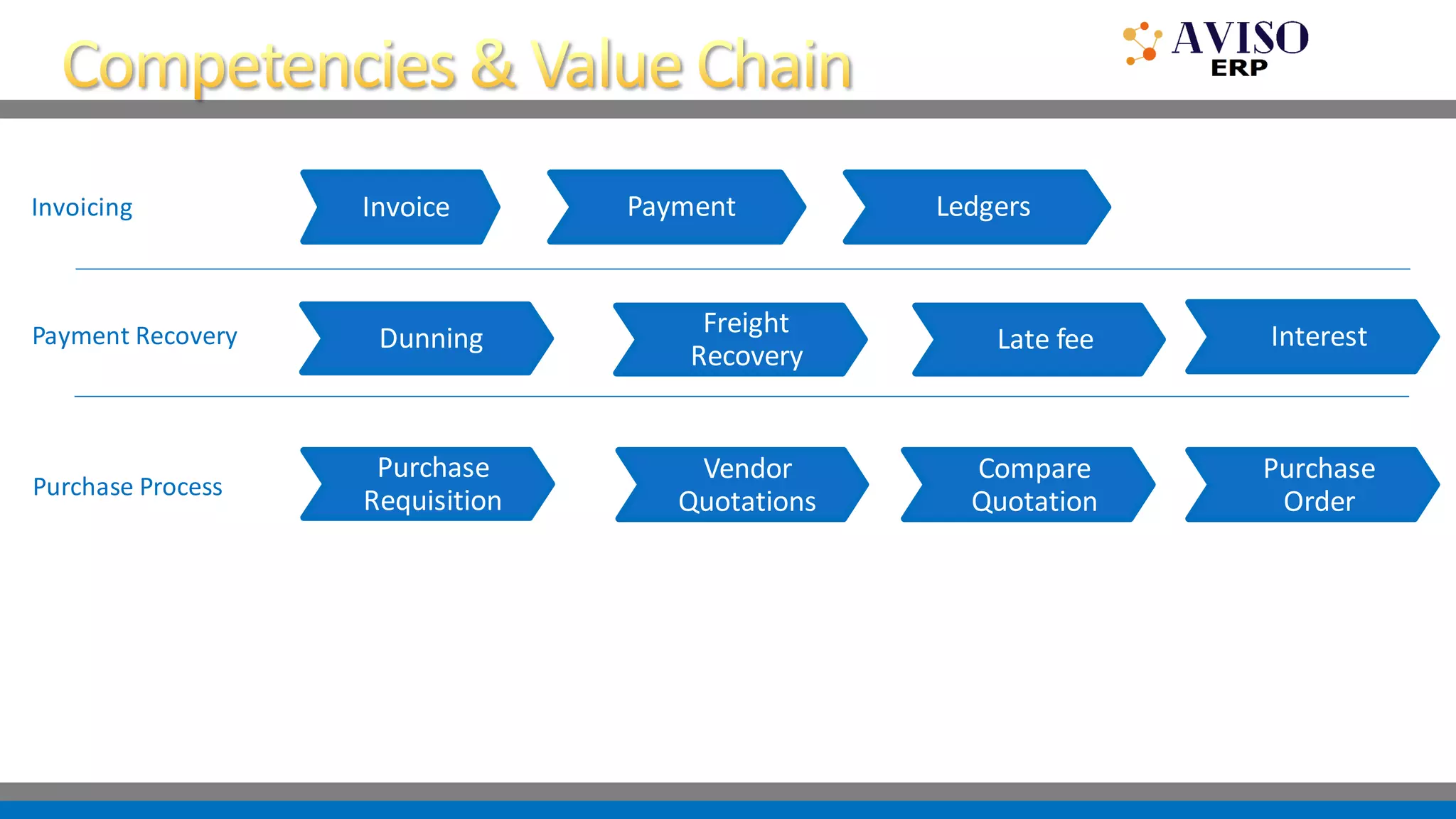 Competencies & Value Chain

AVISO ERP

Invoicing

Invoice

Payment

Ledgers

Payment Recovery

Dunning

Freight Recovery

Late fee

Interest

Purchase Process

Purchase Requisition

Vendor Quotations

Compare Quotation

Purchase Order